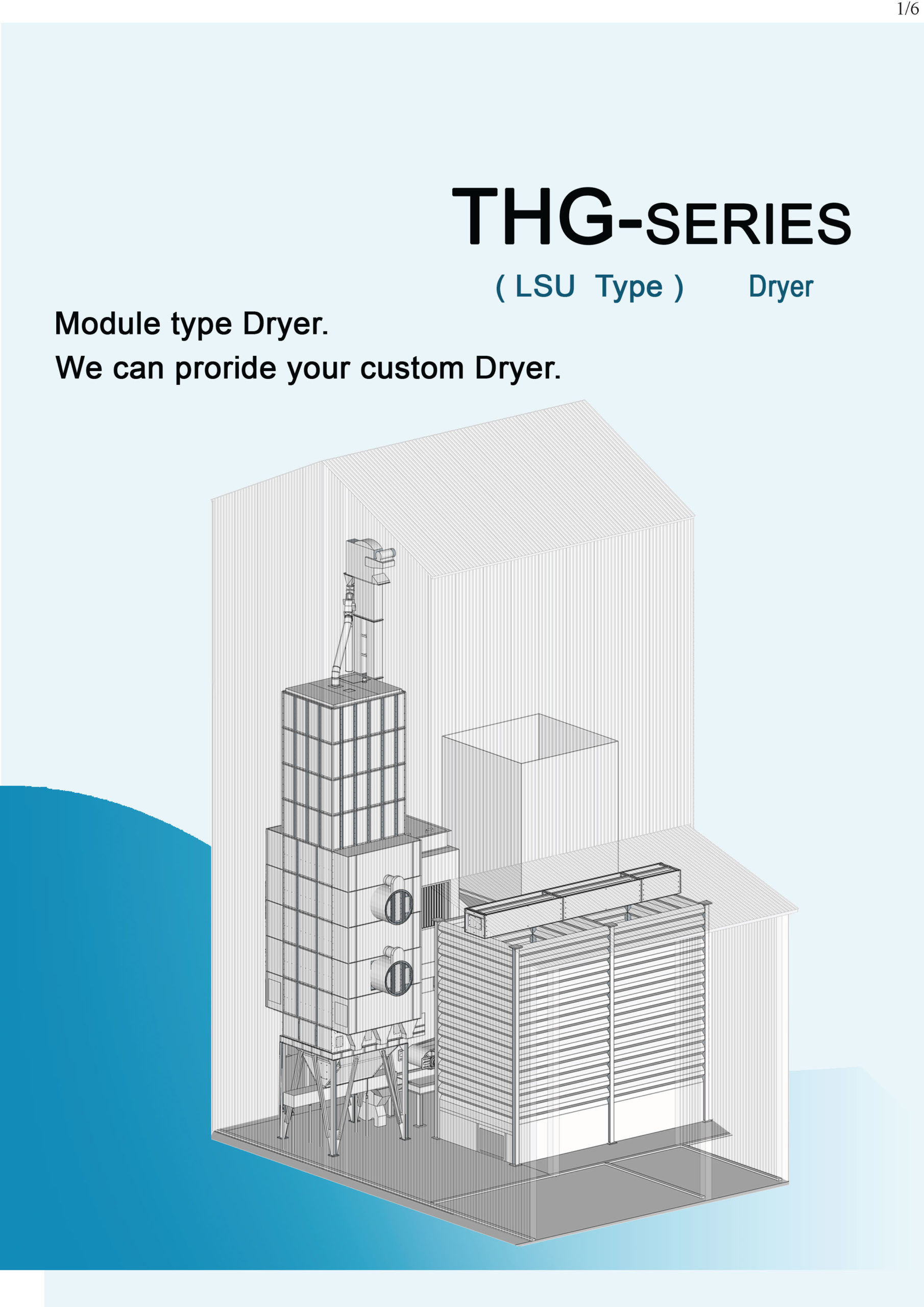 1/6

THG-SERIES

( LSU Type ) Dryer

Module type Dryer.
We can proride your custom Dryer.